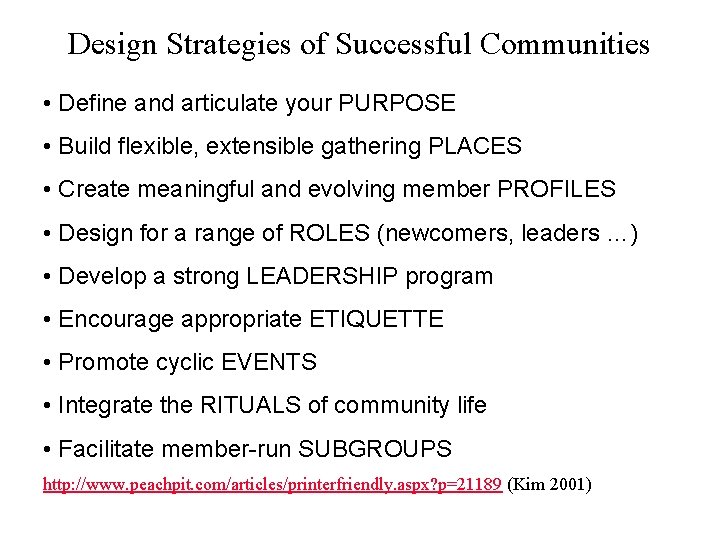 Design Strategies of Successful Communities

• Define and articulate your PURPOSE

• Build flexible, extensible gathering PLACES

• Create meaningful and evolving member PROFILES

• Design for a range of ROLES (newcomers, leaders ...)

• Develop a strong LEADERSHIP program

• Encourage appropriate ETIQUETTE

• Promote cyclic EVENTS

• Integrate the RITUALS of community life

• Facilitate member-run SUBGROUPS

http://www.peachpit.com/articles/printerfriendly.aspx?p=21189 (Kim 2001)